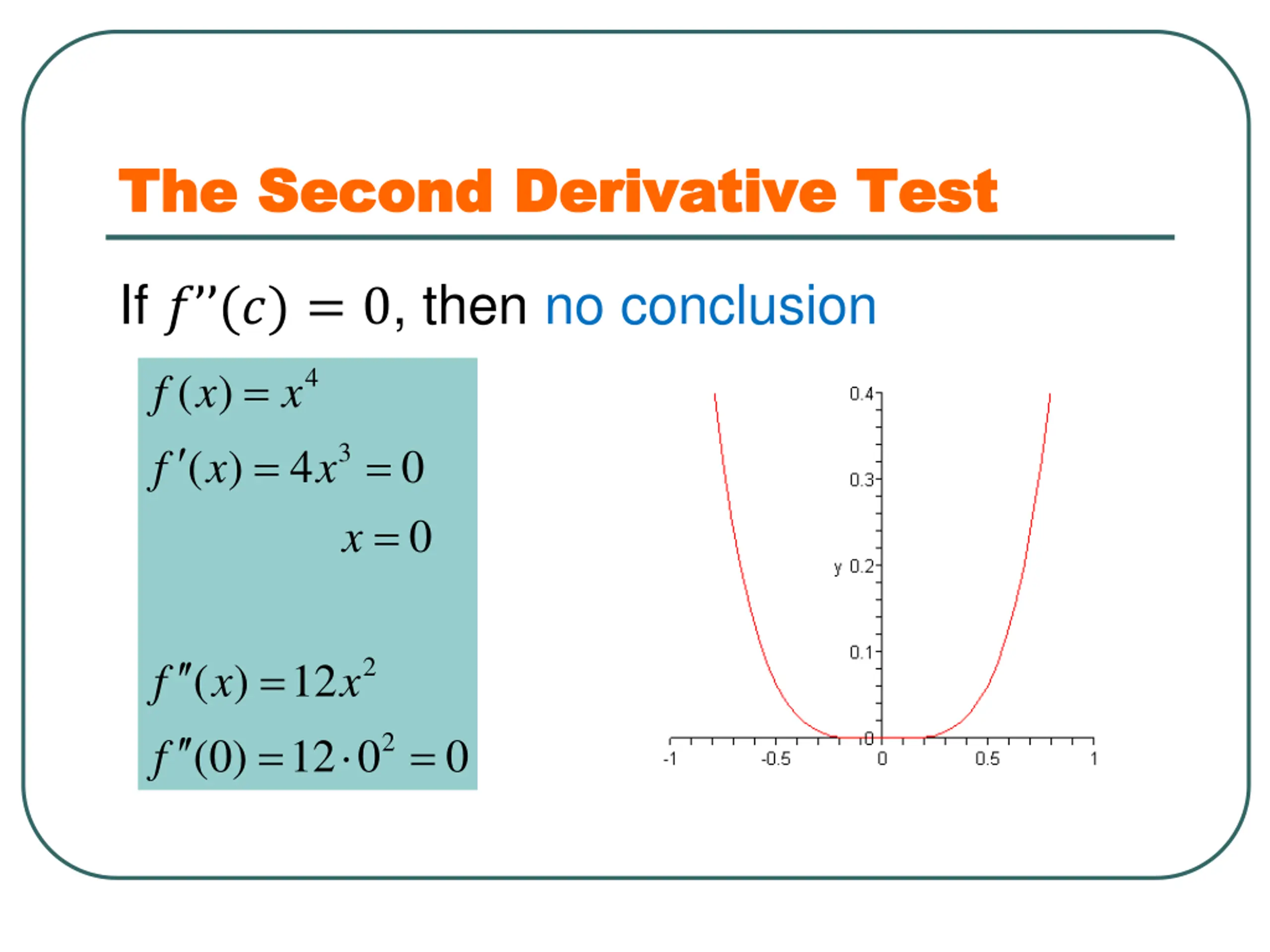 The Second Derivative Test

If $f''(c) = 0$, then no conclusion

$f(x) = x^4$

$f'(x) = 4x^3 = 0$

$x = 0$

$f''(x) = 12x^2$

$f''(0) = 12 \cdot 0^2 = 0$

0.4
0.3
y 0.2
0.1
0
-1
-0.5
0
0.5
1